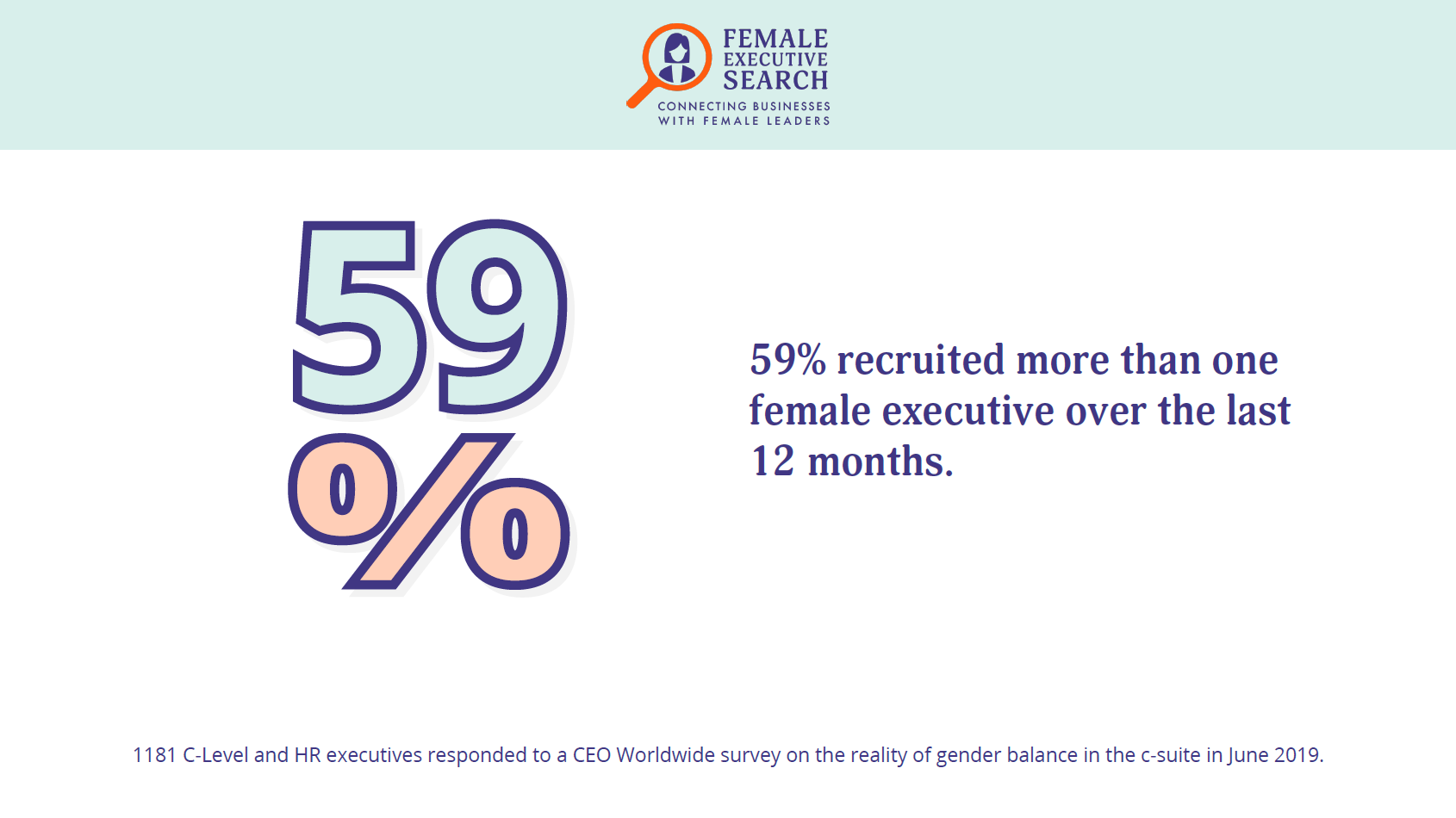 FEMALE EXECUTIVE SEARCH

CONNECTING BUSINESSES WITH FEMALE LEADERS

59%

59% recruited more than one female executive over the last 12 months.

1181 C-Level and HR executives responded to a CEO Worldwide survey on the reality of gender balance in the c-suite in June 2019.